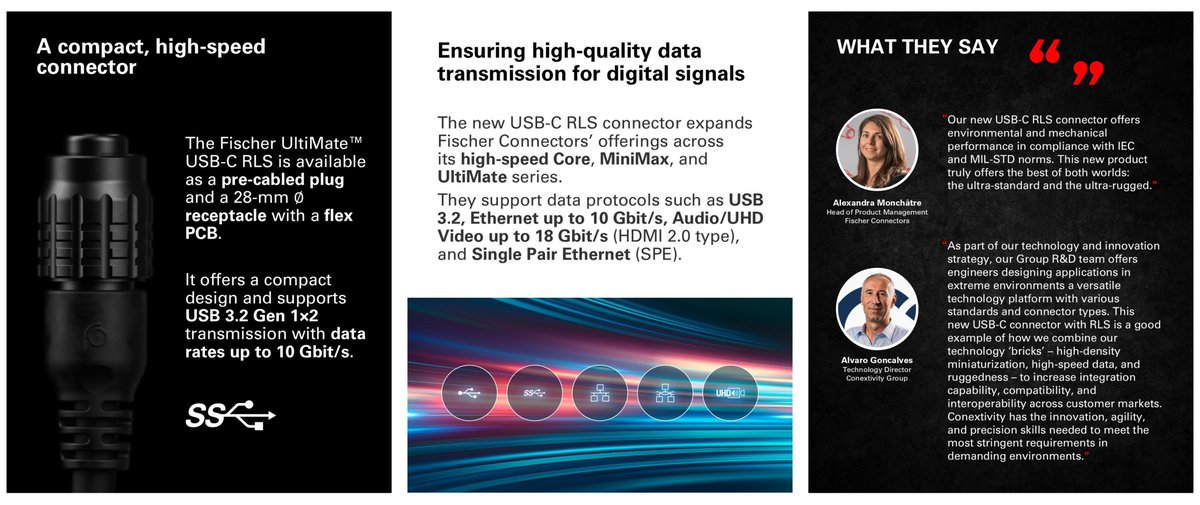 A compact, high-speed connector

The Fischer UltiMate™ USB-C RLS is available as a pre-cabled plug and a 28-mm Ø receptacle with a flex PCB.

It offers a compact design and supports USB 3.2 Gen 1×2 transmission with data rates up to 10 Gbit/s.

SS

Ensuring high-quality data transmission for digital signals

The new USB-C RLS connector expands Fischer Connectors' offerings across its high-speed Core, MiniMax, and UltiMate series.

They support data protocols such as USB 3.2, Ethernet up to 10 Gbit/s, Audio/UHD Video up to 18 Gbit/s (HDMI 2.0 type), and Single Pair Ethernet (SPE).

SS

UHD

WHAT THEY SAY

"Our new USB-C RLS connector offers environmental and mechanical performance in compliance with IEC and MIL-STD norms. This new product truly offers the best of both worlds: the ultra-standard and the ultra-rugged."

Alexandra Monchâtre
Head of Product Management
Fischer Connectors

"As part of our technology and innovation strategy, our Group R&D team offers engineers designing applications in extreme environments a versatile technology platform with various standards and connector types. This new USB-C connector with RLS is a good example of how we combine our technology 'bricks' – high-density miniaturization, high-speed data, and ruggedness – to increase integration capability, compatibility, and interoperability across customer markets. Conextivity has the innovation, agility, and precision skills needed to meet the most stringent requirements in demanding environments."

Alvaro Goncalves
Technology Director
Conextivity Group